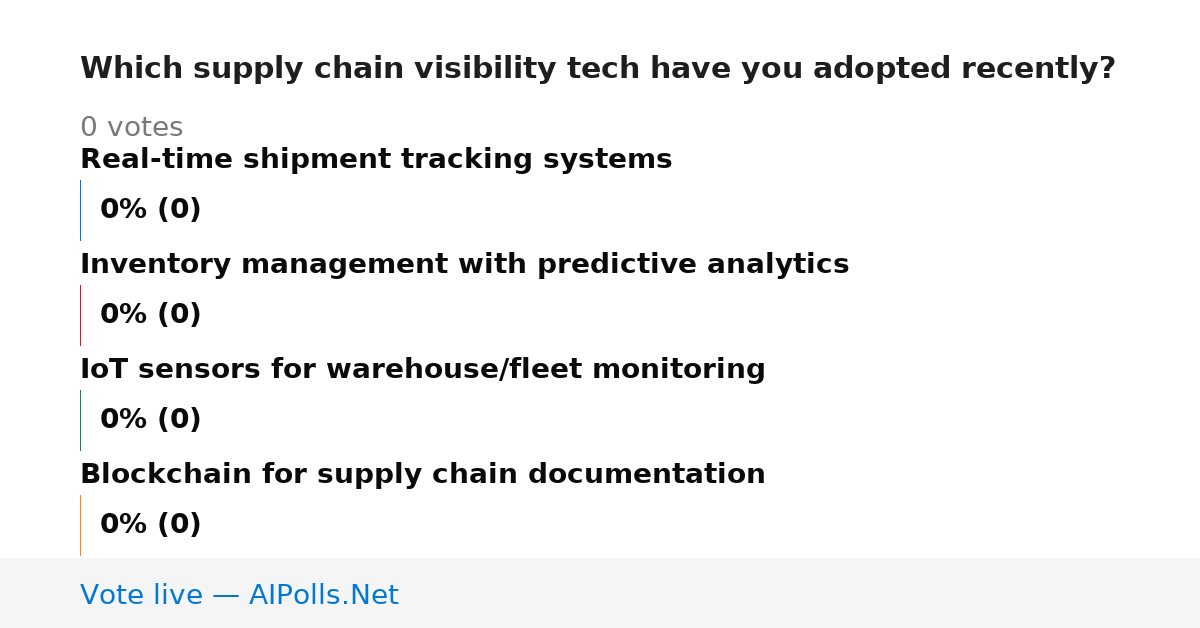 Which supply chain visibility tech have you adopted recently?

0 votes

Real-time shipment tracking systems

0% (0)

Inventory management with predictive analytics

0% (0)

IoT sensors for warehouse/fleet monitoring

0% (0)

Blockchain for supply chain documentation

0% (0)

Vote live — AIPolls.Net